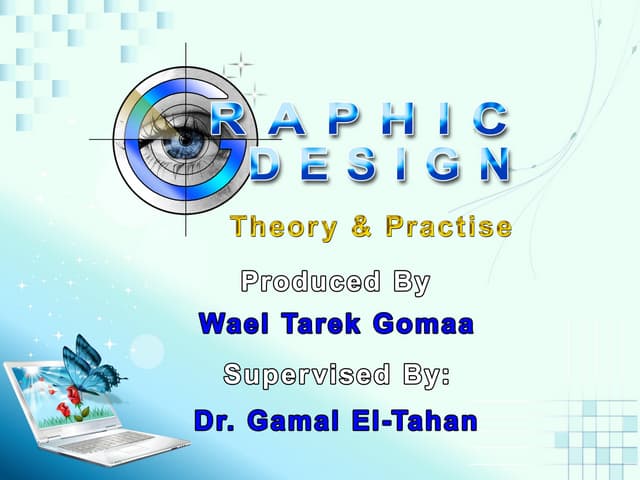 GRAPHIC
DESIGN

Theory & Practise

Produced By

Wael Tarek Gomaa

Supervised By:

Dr. Gamal El-Tahan